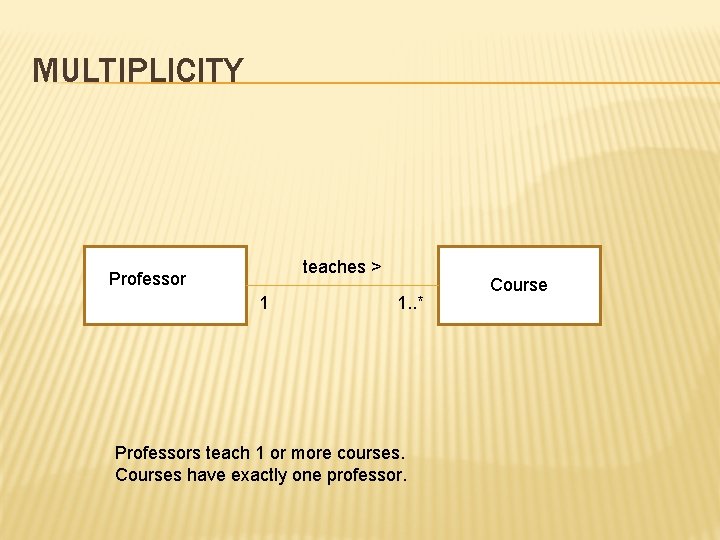 MULTIPLICITY

Professor

teaches >

1

1..*

Course

Professors teach 1 or more courses.
Courses have exactly one professor.